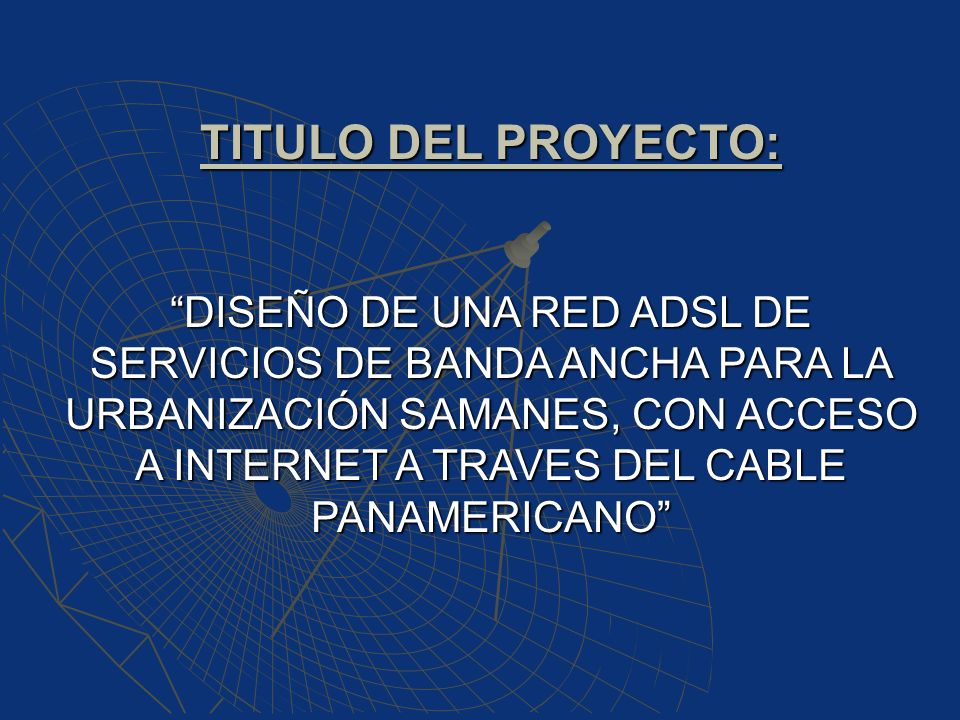 TITULO DEL PROYECTO:

“DISEÑO DE UNA RED ADSL DE SERVICIOS DE BANDA ANCHA PARA LA URBANIZACIÓN SAMANES, CON ACCESO A INTERNET A TRAVES DEL CABLE PANAMERICANO”